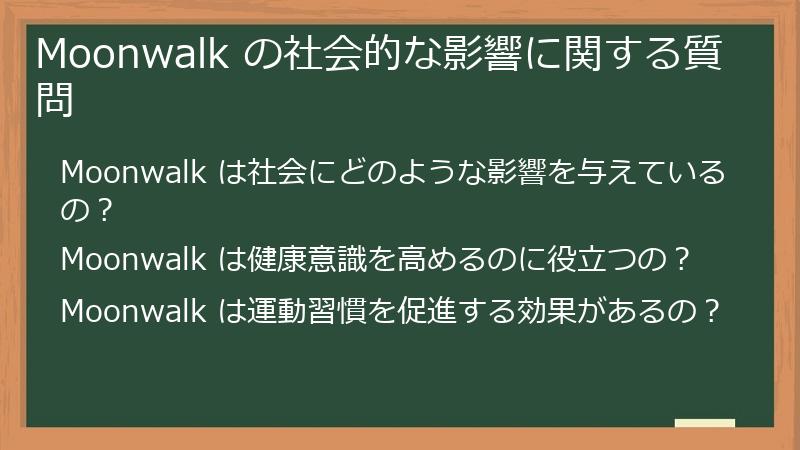 Moonwalk の社会的な影響に関する質問

Moonwalk は社会にどのような影響を与えているの？

Moonwalk は健康意識を高めるのに役立つの？

Moonwalk は運動習慣を促進する効果があるの？